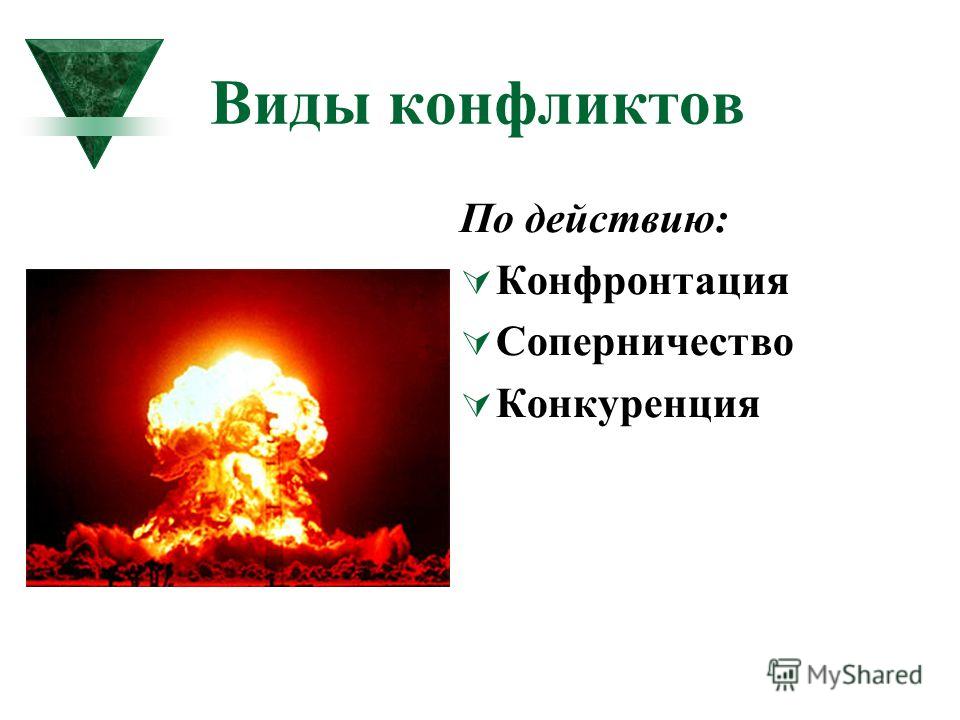 Виды конфликтов

По действию:

Конфронтация

Соперничество

Конкуренция

MyShared